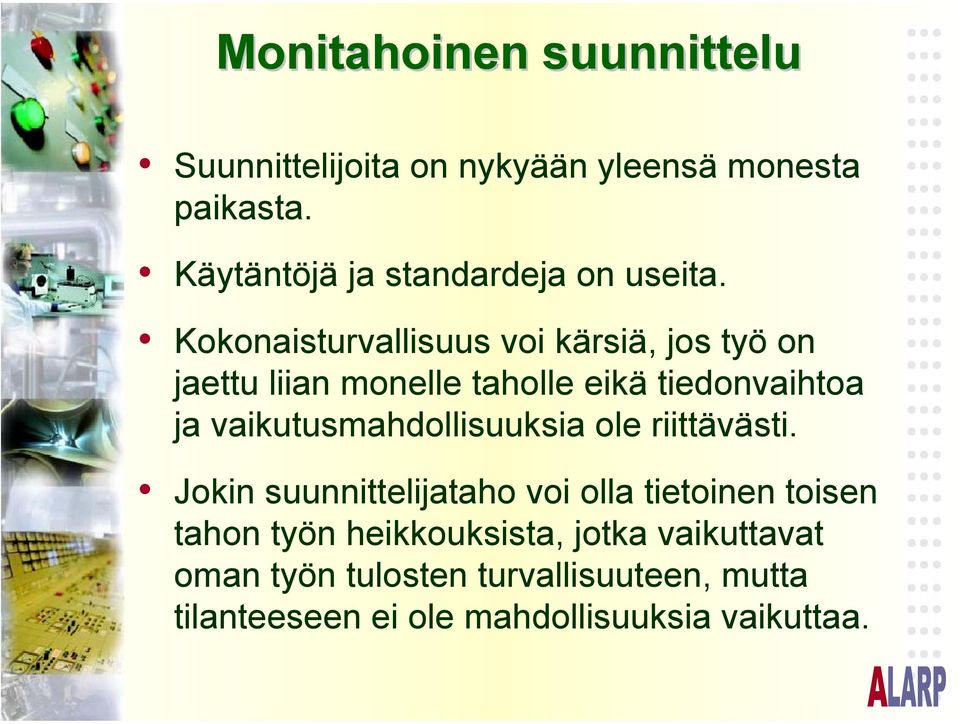 Monitahoinen suunnittelu

• Suunnittelijoita on nykyään yleensä monesta paikasta.

• Käytäntöjä ja standardeja on useita.

• Kokonaisturvallisuus voi kärsiä, jos työ on jaettu liian monelle taholle eikä tiedonvaihtoa ja vaikutusmahdollisuuksia ole riittävästi.

• Jokin suunnittelijataho voi olla tietoinen toisen tahon työn heikkouksista, jotka vaikuttavat oman työn tulosten turvallisuuteen, mutta tilanteeseen ei ole mahdollisuuksia vaikuttaa.

ALARP